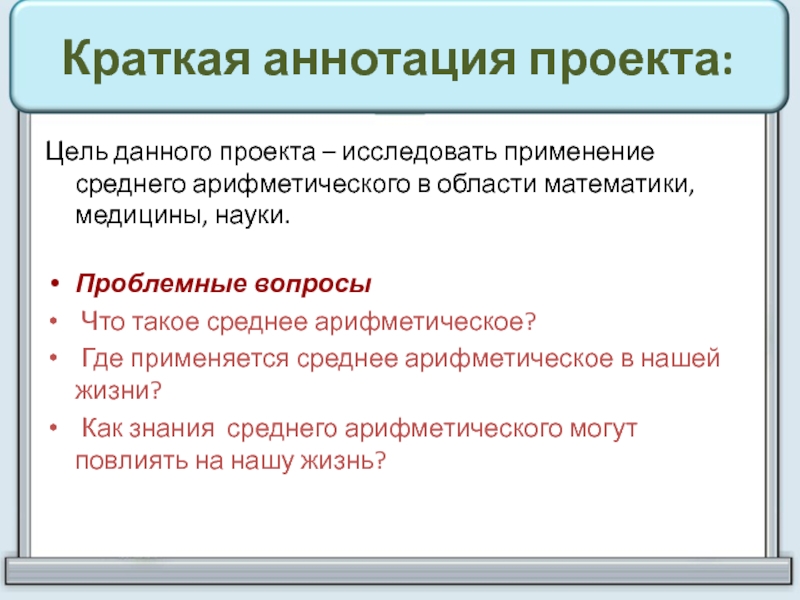 Краткая аннотация проекта:

Цель данного проекта – исследовать применение среднего арифметического в области математики, медицины, науки.

• Проблемные вопросы
• Что такое среднее арифметическое?
• Где применяется среднее арифметическое в нашей жизни?
• Как знания среднего арифметического могут повлиять на нашу жизнь?